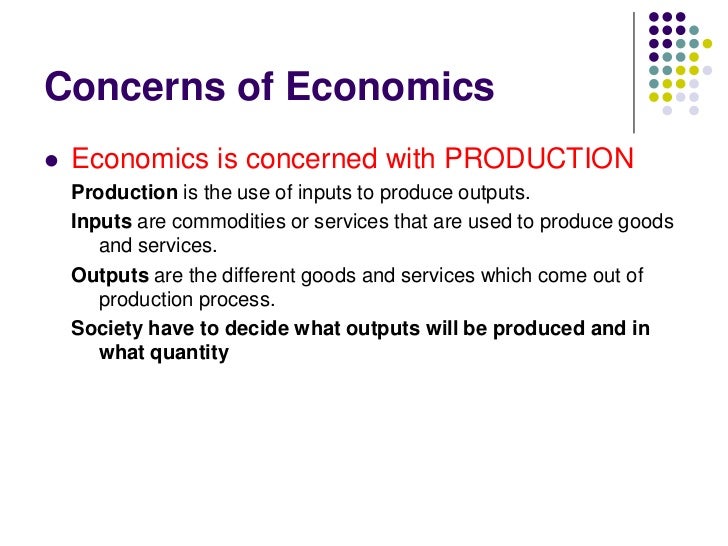 Concerns of Economics

- Economics is concerned with PRODUCTION

Production is the use of inputs to produce outputs.

Inputs are commodities or services that are used to produce goods and services.

Outputs are the different goods and services which come out of production process.

Society have to decide what outputs will be produced and in what quantity